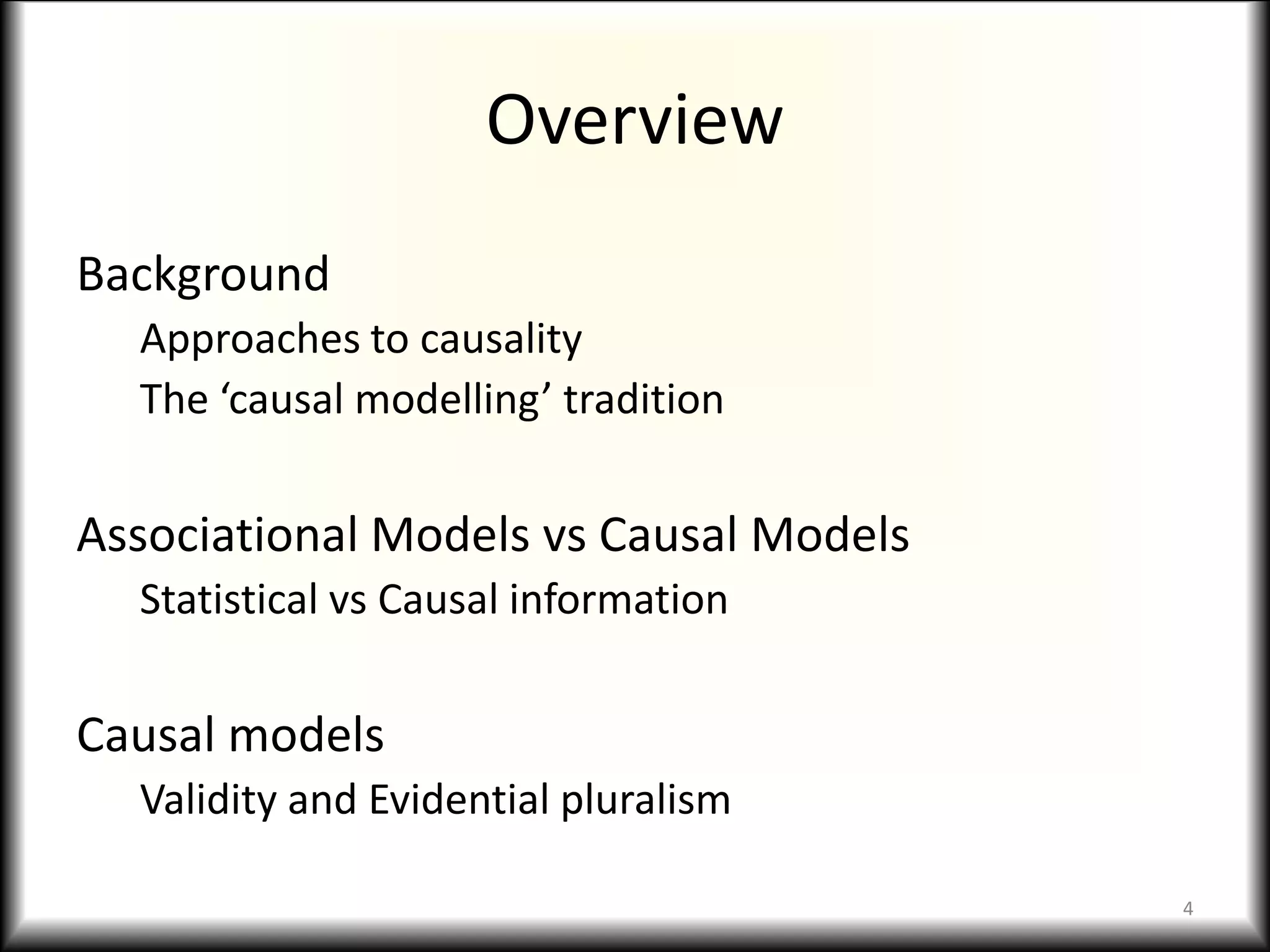 Overview

Background

Approaches to causality

The ‘causal modelling’ tradition

Associational Models vs Causal Models

Statistical vs Causal information

Causal models

Validity and Evidential pluralism

4